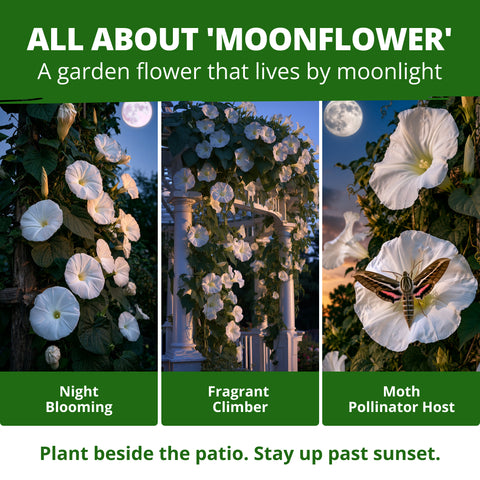 ALL ABOUT 'MOONFLOWER'
A garden flower that lives by moonlight

Night Blooming

Fragrant Climber

Moth Pollinator Host

Plant beside the patio. Stay up past sunset.